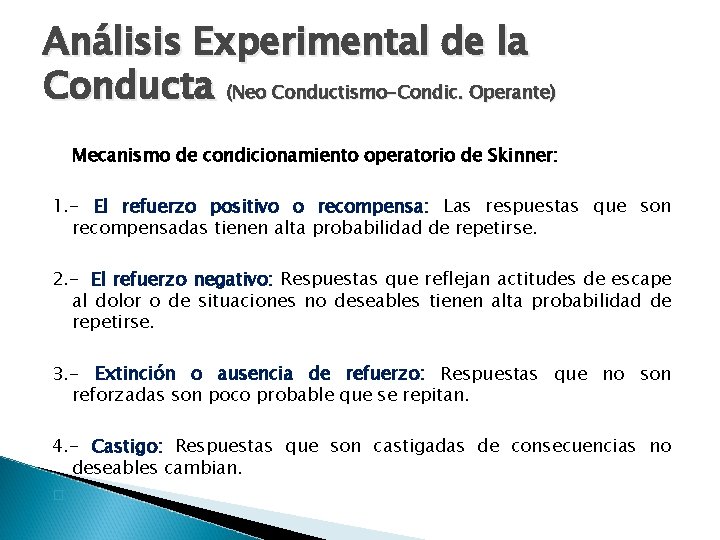 Análisis Experimental de la Conducta (Neo Conductismo-Condic. Operante)

Mecanismo de condicionamiento operatorio de Skinner:

1.- El refuerzo positivo o recompensa: Las respuestas que son recompensadas tienen alta probabilidad de repetirse.

2.- El refuerzo negativo: Respuestas que reflejan actitudes de escape al dolor o de situaciones no deseables tienen alta probabilidad de repetirse.

3.- Extinción o ausencia de refuerzo: Respuestas que no son reforzadas son poco probable que se repitan.

4.- Castigo: Respuestas que son castigadas de consecuencias no deseables cambian.